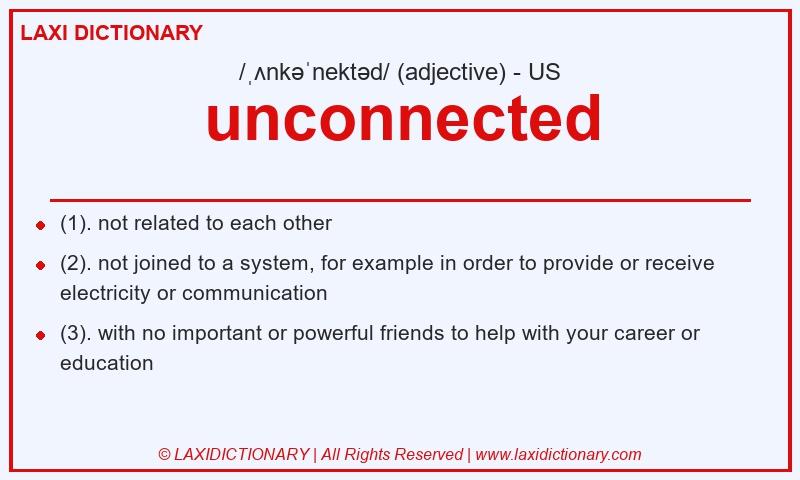 LAXI DICTIONARY

/ˌʌnkəˈnektəd/ (adjective) - US

unconnected

(1). not related to each other

(2). not joined to a system, for example in order to provide or receive electricity or communication

(3). with no important or powerful friends to help with your career or education

© LAXIDICTIONARY | All Rights Reserved | www.laxidictionary.com